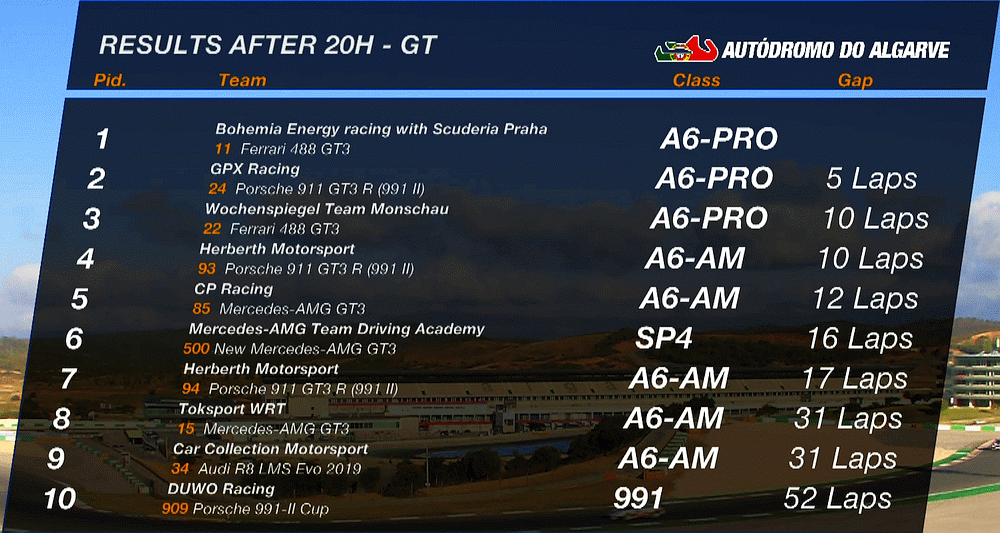 RESULTS AFTER 20H - GT

AUTÓDROMO DO ALGARVE

| Pid. | Team | Class | Gap |
|---|---|---|---|
| 1 | Bohemia Energy racing with Scuderia Praha 11 Ferrari 488 GT3 | A6-PRO | |
| 2 | GPX Racing 24 Porsche 911 GT3 R (991 II) | A6-PRO | 5 Laps |
| 3 | Wochenspiegel Team Monschau 22 Ferrari 488 GT3 | A6-PRO | 10 Laps |
| 4 | Herberth Motorsport 93 Porsche 911 GT3 R (991 II) | A6-AM | 10 Laps |
| 5 | CP Racing 85 Mercedes-AMG GT3 | A6-AM | 12 Laps |
| 6 | Mercedes-AMG Team Driving Academy 500 New Mercedes-AMG GT3 | SP4 | 16 Laps |
| 7 | Herberth Motorsport 94 Porsche 911 GT3 R (991 II) | A6-AM | 17 Laps |
| 8 | Toksport WRT 15 Mercedes-AMG GT3 | A6-AM | 31 Laps |
| 9 | Car Collection Motorsport 34 Audi R8 LMS Evo 2019 | A6-AM | 31 Laps |
| 10 | DUWO Racing 909 Porsche 991-II Cup | 991 | 52 Laps |